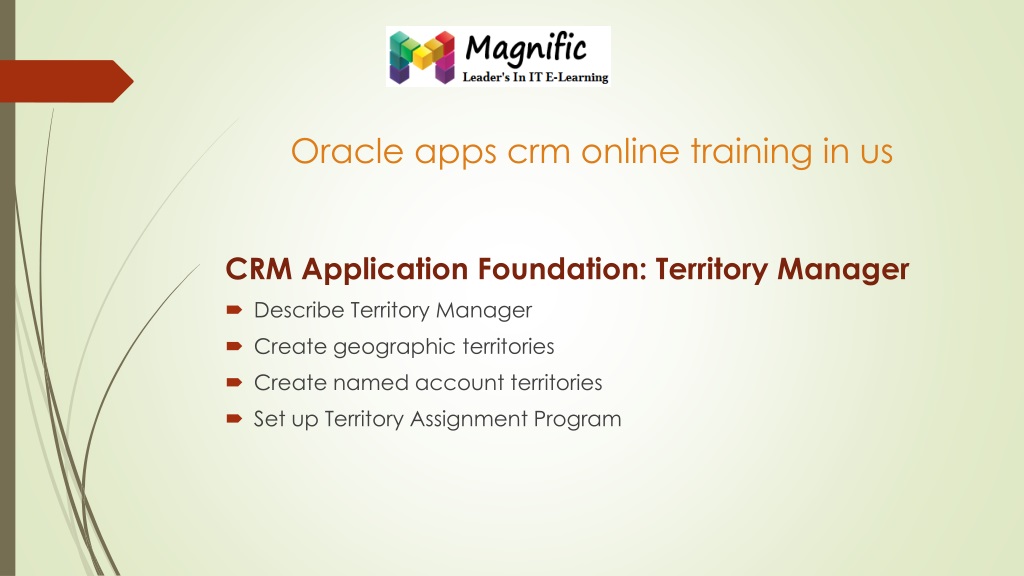 Magnific
Leader's In IT E-Learning

Oracle apps crm online training in us

CRM Application Foundation: Territory Manager

Describe Territory Manager
Create geographic territories
Create named account territories
Set up Territory Assignment Program